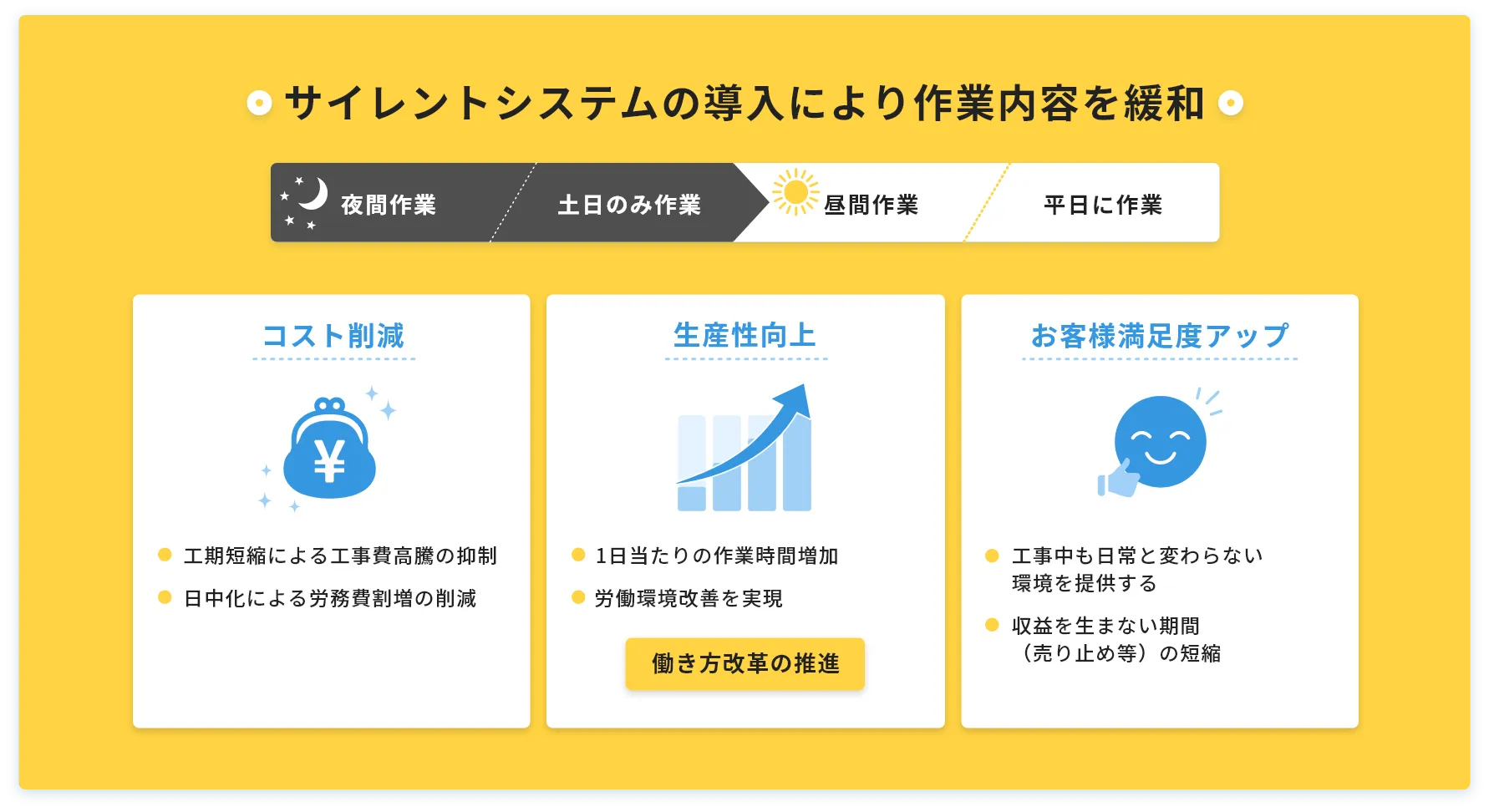 サイレントシステムの導入により作業内容を緩和

夜間作業

土日のみ作業

昼間作業

平日に作業

コスト削減

¥

工期短縮による工事費高騰の抑制

日中化による労務費割増の削減

生産性向上

1日当たりの作業時間増加

労働環境改善を実現

働き方改革の推進

お客様満足度アップ

工事中も日常と変わらない環境を提供する

収益を生まない期間（売り止め等）の短縮